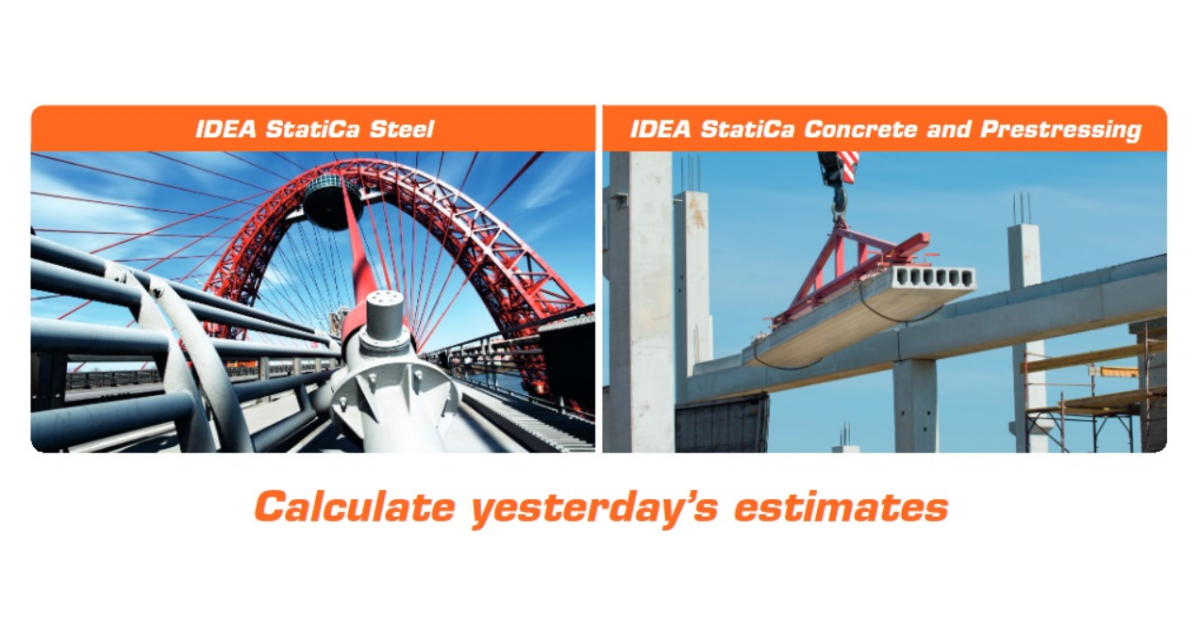 IDEA StatiCa Steel

IDEA StatiCa Concrete and Prestressing

Calculate yesterday's estimates